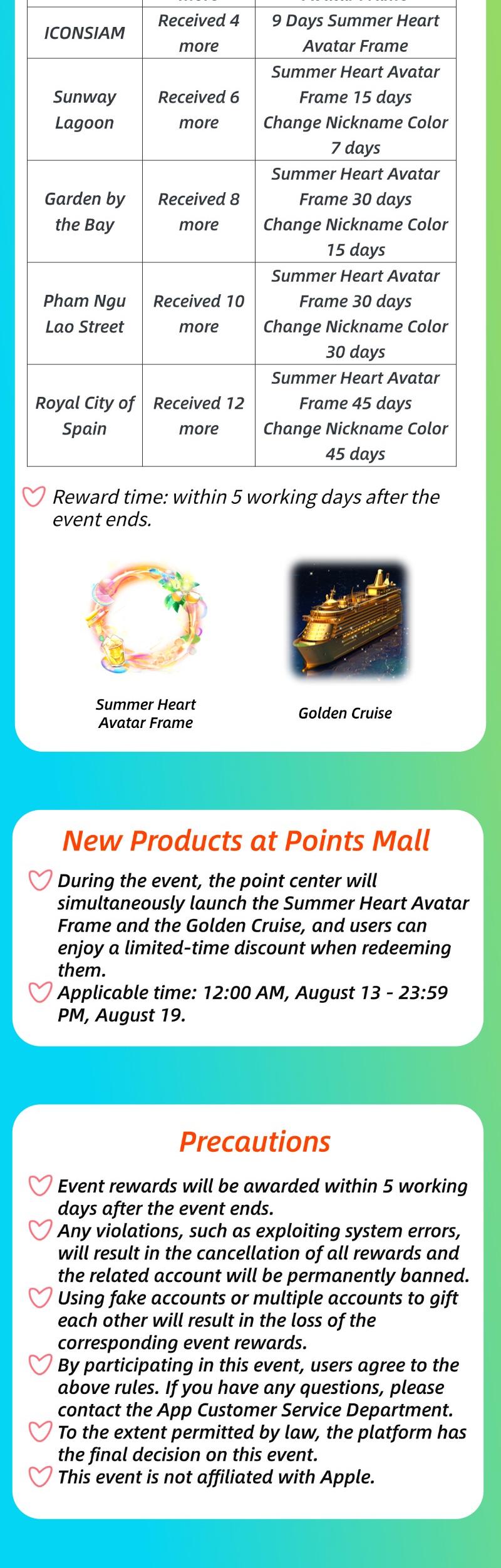 | ICONSIAM | Received 4 more | 9 Days Summer Heart Avatar Frame |
|---|---|---|
| Sunway Lagoon | Received 6 more | Summer Heart Avatar Frame 15 days Change Nickname Color 7 days |
| Garden by the Bay | Received 8 more | Summer Heart Avatar Frame 30 days Change Nickname Color 15 days |
| Pham Ngu Lao Street | Received 10 more | Summer Heart Avatar Frame 30 days Change Nickname Color 30 days |
| Royal City of Spain | Received 12 more | Summer Heart Avatar Frame 45 days Change Nickname Color 45 days |

Reward time: within 5 working days after the event ends.

Summer Heart Avatar Frame

Golden Cruise

New Products at Points Mall

During the event, the point center will simultaneously launch the Summer Heart Avatar Frame and the Golden Cruise, and users can enjoy a limited-time discount when redeeming them.
Applicable time: 12:00 AM, August 13 - 23:59 PM, August 19.

Precautions

Event rewards will be awarded within 5 working days after the event ends.
Any violations, such as exploiting system errors, will result in the cancellation of all rewards and the related account will be permanently banned.
Using fake accounts or multiple accounts to gift each other will result in the loss of the corresponding event rewards.
By participating in this event, users agree to the above rules. If you have any questions, please contact the App Customer Service Department.
To the extent permitted by law, the platform has the final decision on this event.
This event is not affiliated with Apple.